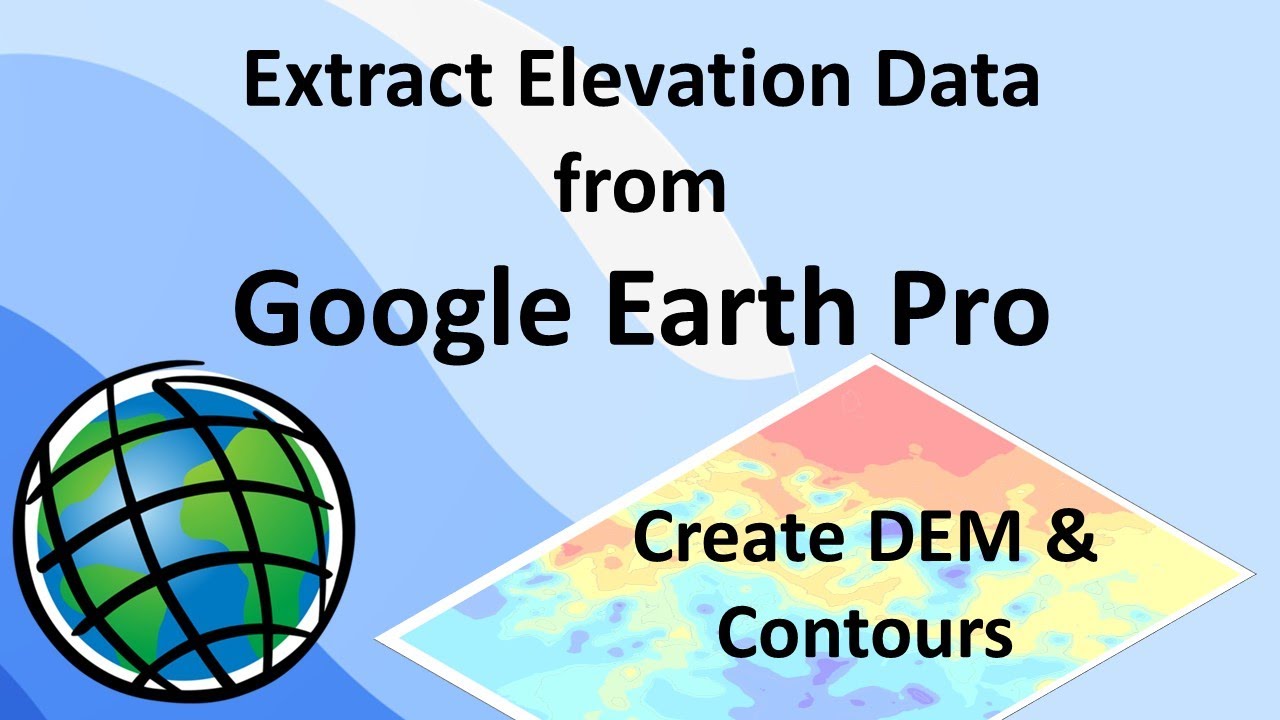 Extract Elevation Data
from
Google Earth Pro

Create DEM &
Contours